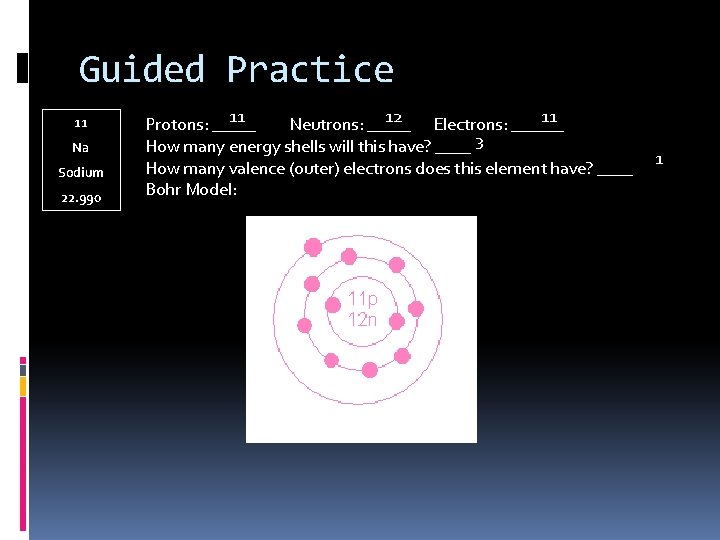 Guided Practice

11
Na
Sodium
22.990

Protons: 11 Neutrons: 12 Electrons: 11
How many energy shells will this have? 3
How many valence (outer) electrons does this element have? 1
Bohr Model:

11p
12n